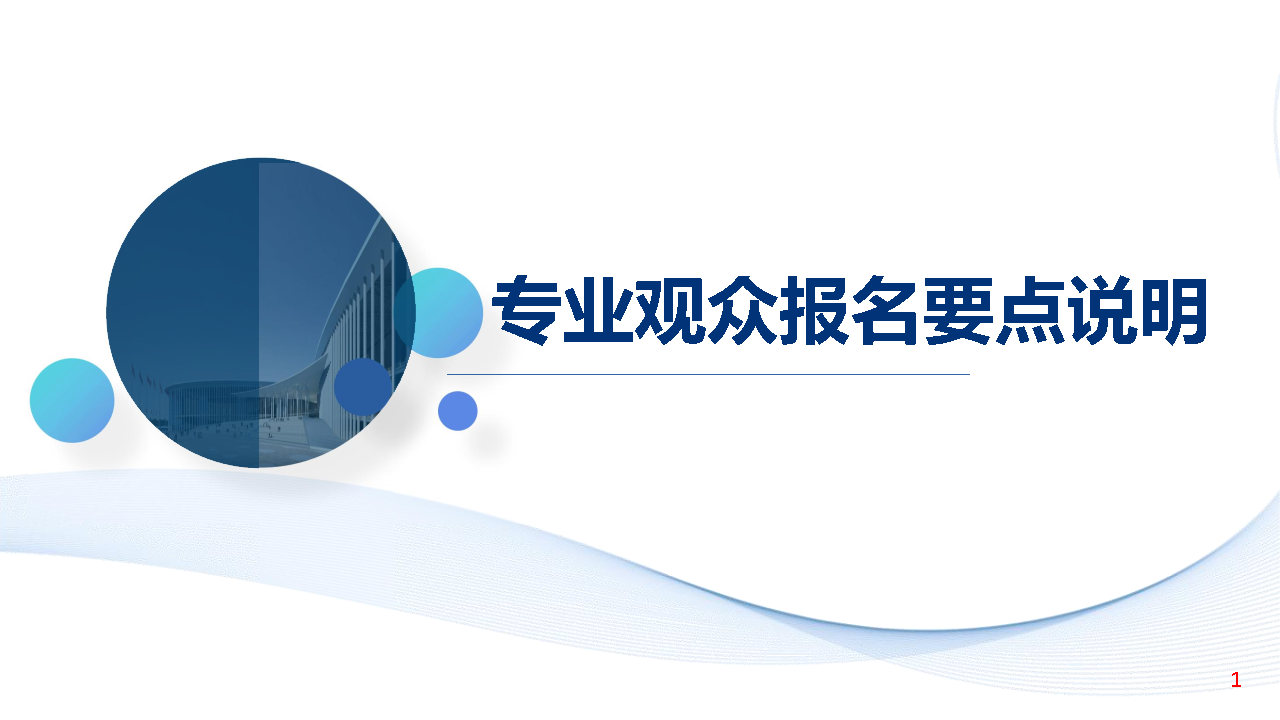 专业观众报名要点说明

1